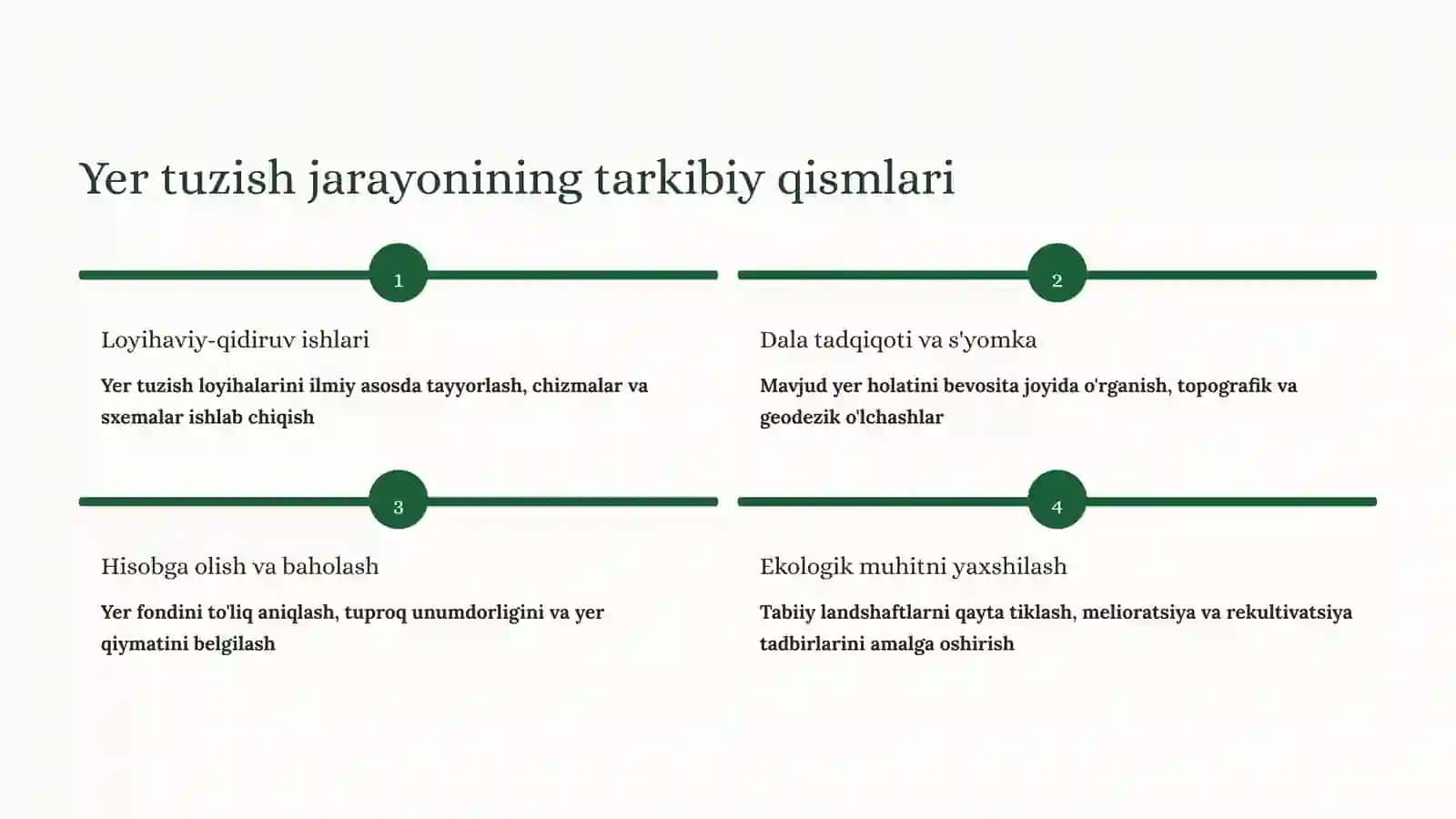 Yer tuzish jarayonining tarkibiy qismlari

1

Loyihaviy-qidiruv ishlari

Yer tuzish loyihalarini ilmiy asosda tayyorlash, chizmalar va sxemalar ishlab chiqish

2

Dala tadqiqoti va s'yomka

Mavjud yer holatini bevosita joyida o'rganish, topografik va geodezik o'lchashlar

3

Hisobga olish va baholash

Yer fondini to'liq aniqlash, tuproq unumdorligini va yer qiymatini belgilash

4

Ekologik muhitni yaxshilash

Tabiiy landshaftlarni qayta tiklash, melioratsiya va rekultivatsiya tadbirlarini amalga oshirish